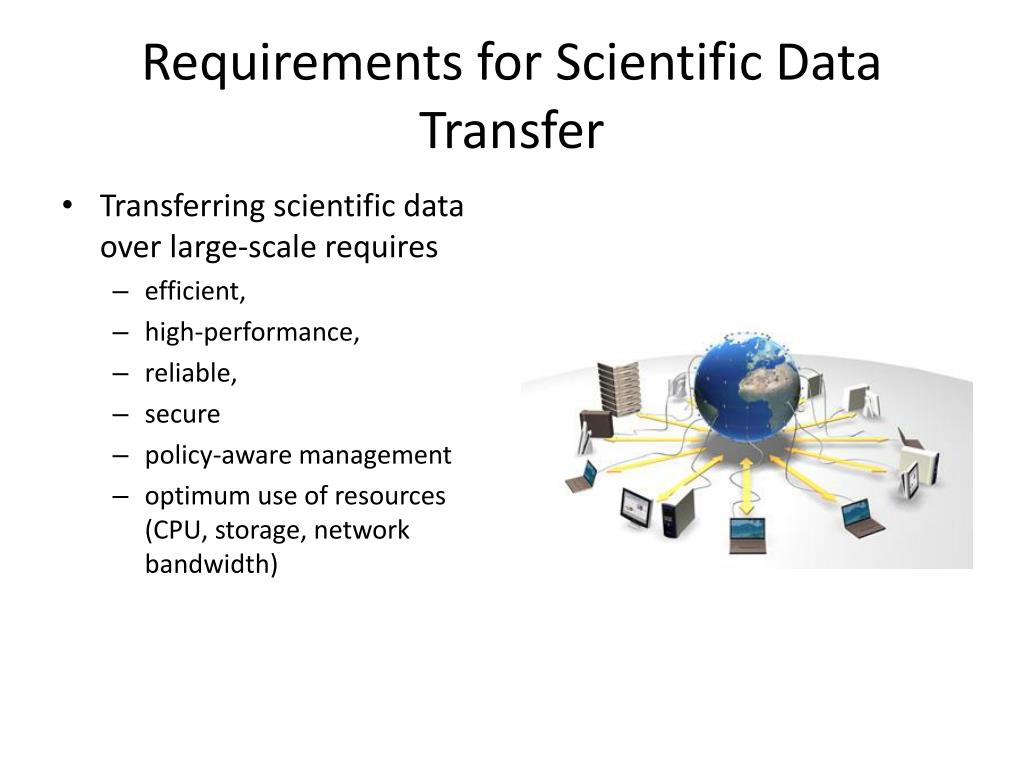 Requirements for Scientific Data Transfer

• Transferring scientific data over large-scale requires
– efficient,
– high-performance,
– reliable,
– secure
– policy-aware management
– optimum use of resources (CPU, storage, network bandwidth)